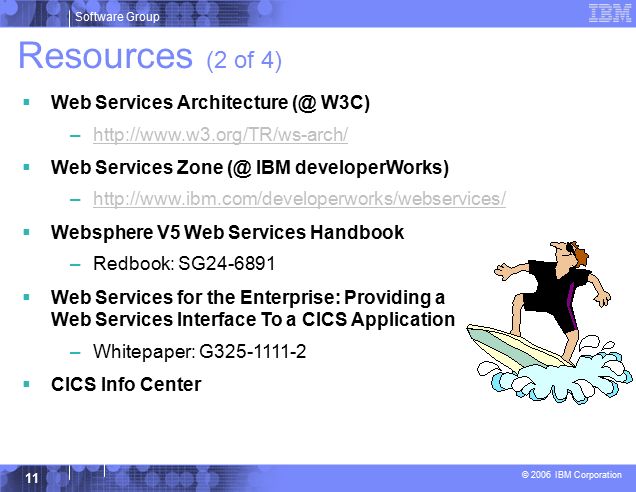 Software Group

IBM

Resources (2 of 4)

▪ Web Services Architecture (@ W3C)

– http://www.w3.org/TR/ws-arch/

▪ Web Services Zone (@ IBM developerWorks)

– http://www.ibm.com/developerworks/webservices/

▪ Websphere V5 Web Services Handbook

– Redbook: SG24-6891

▪ Web Services for the Enterprise: Providing a Web Services Interface To a CICS Application

– Whitepaper: G325-1111-2

▪ CICS Info Center

11

© 2006 IBM Corporation